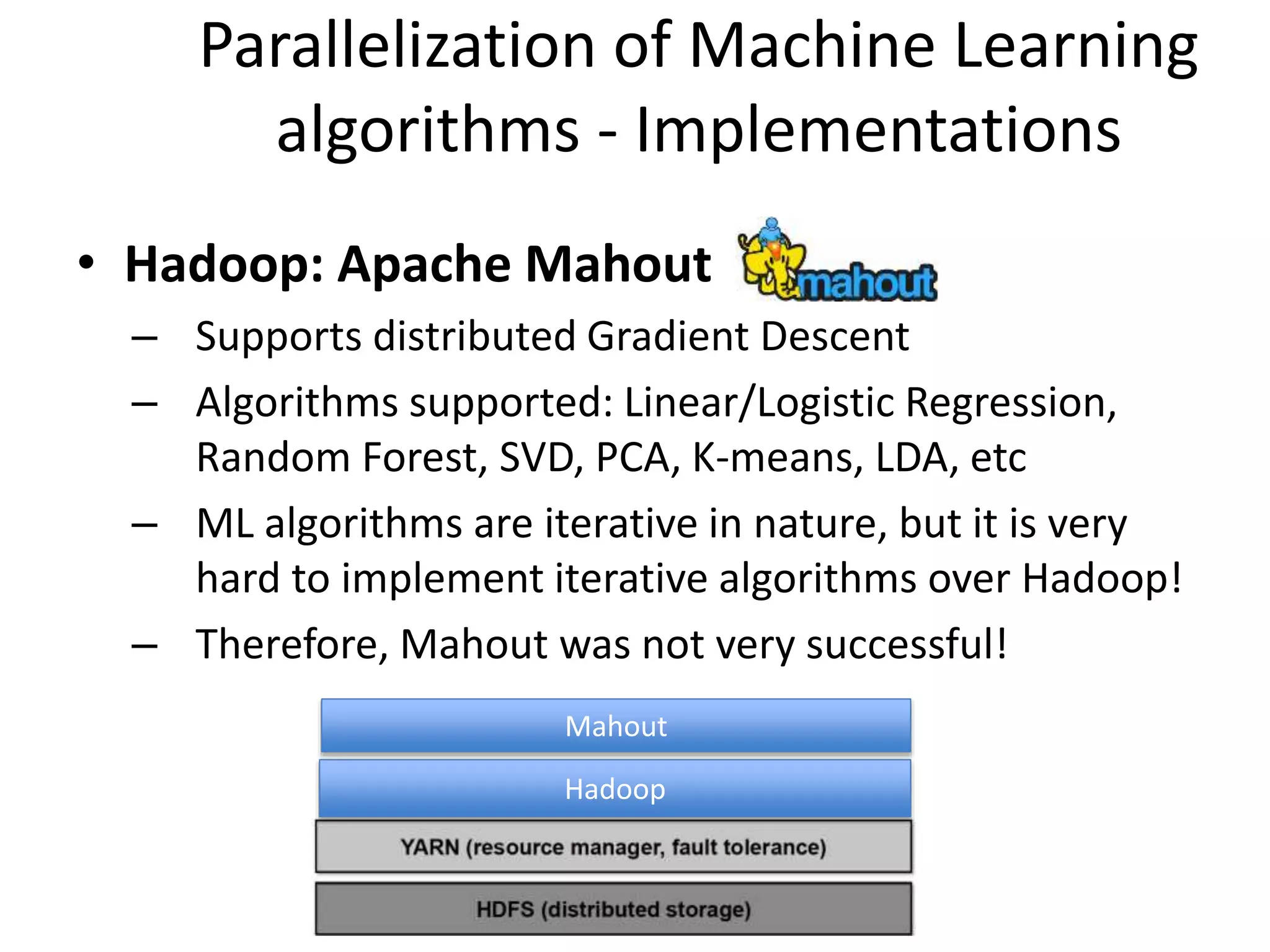 Parallelization of Machine Learning algorithms - Implementations

• Hadoop: Apache Mahout mahout

– Supports distributed Gradient Descent

– Algorithms supported: Linear/Logistic Regression, Random Forest, SVD, PCA, K-means, LDA, etc

– ML algorithms are iterative in nature, but it is very hard to implement iterative algorithms over Hadoop!

– Therefore, Mahout was not very successful!

Mahout

Hadoop

YARN (resource manager, fault tolerance)

HDFS (distributed storage)